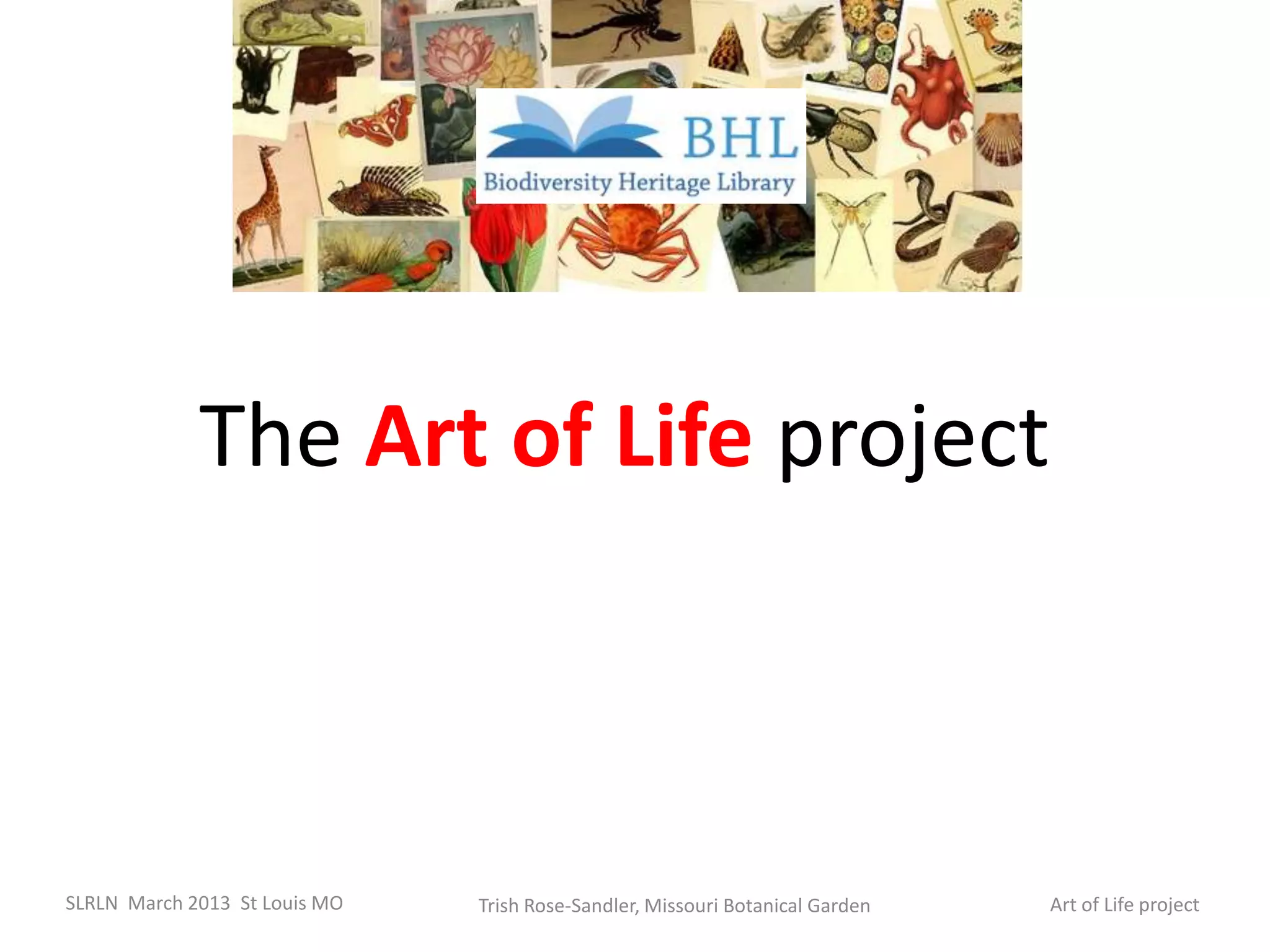 BHL
Biodiversity Heritage Library

The Art of Life project

SLRLN March 2013 St Louis MO

Trish Rose-Sandler, Missouri Botanical Garden

Art of Life project